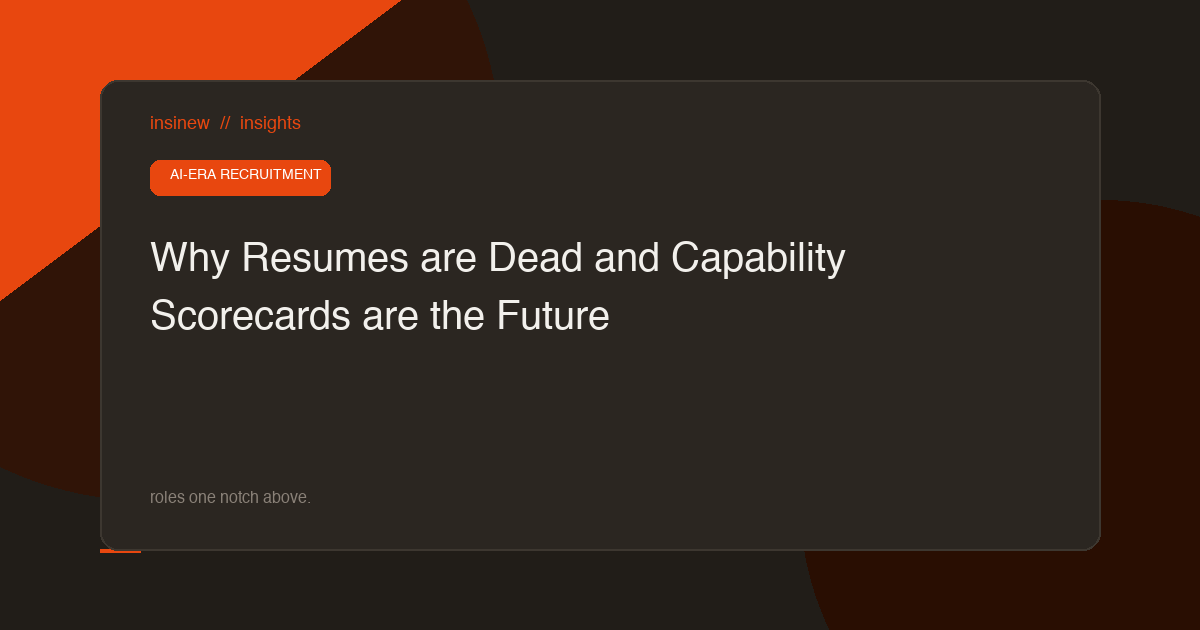 insinew // insights

AI-ERA RECRUITMENT

Why Resumes are Dead and Capability Scorecards are the Future

roles one notch above.